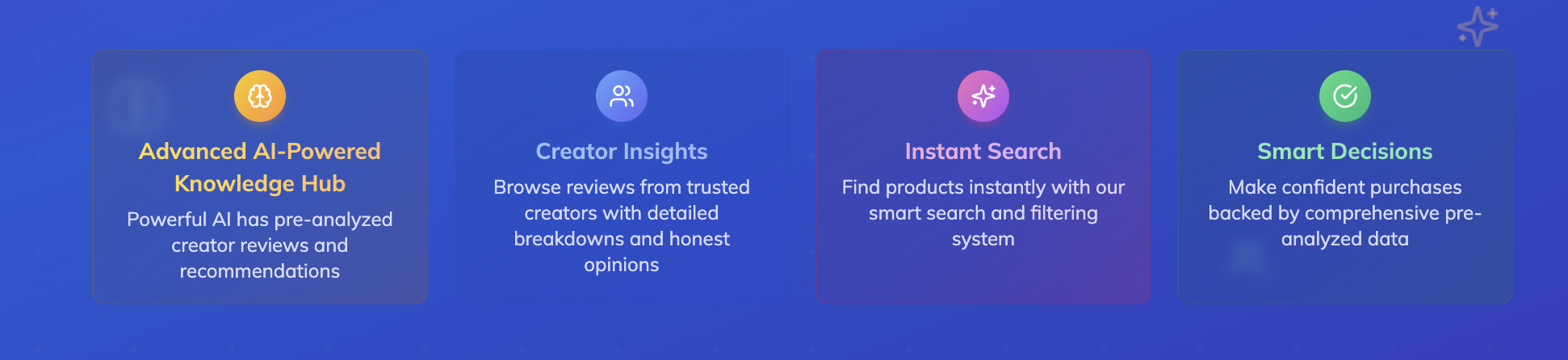 Advanced AI-Powered Knowledge Hub

Powerful AI has pre-analyzed creator reviews and recommendations

Creator Insights

Browse reviews from trusted creators with detailed breakdowns and honest opinions

Instant Search

Find products instantly with our smart search and filtering system

Smart Decisions

Make confident purchases backed by comprehensive pre-analyzed data